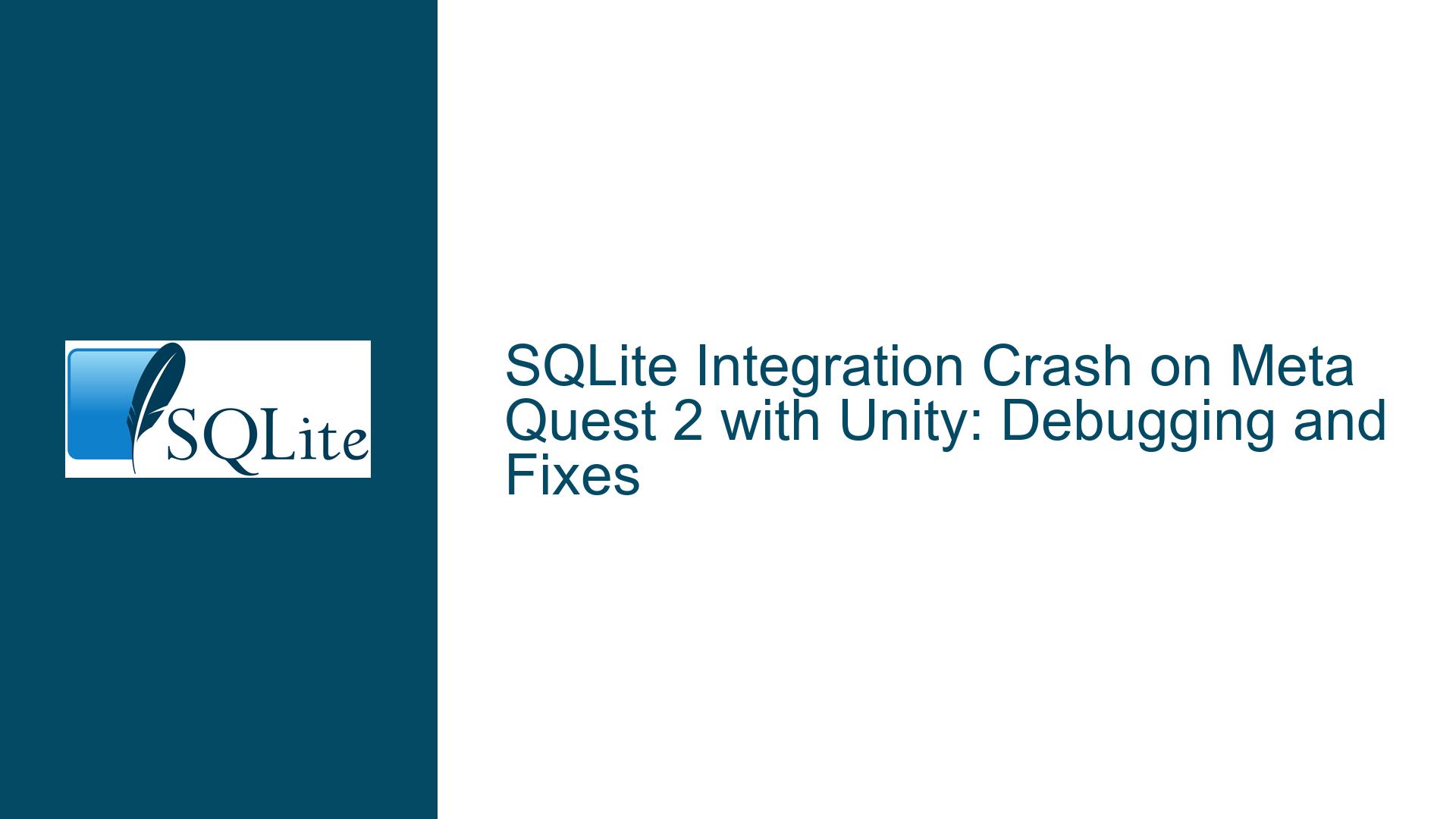 SQLite

SQLite Integration Crash on Meta Quest 2 with Unity: Debugging and Fixes